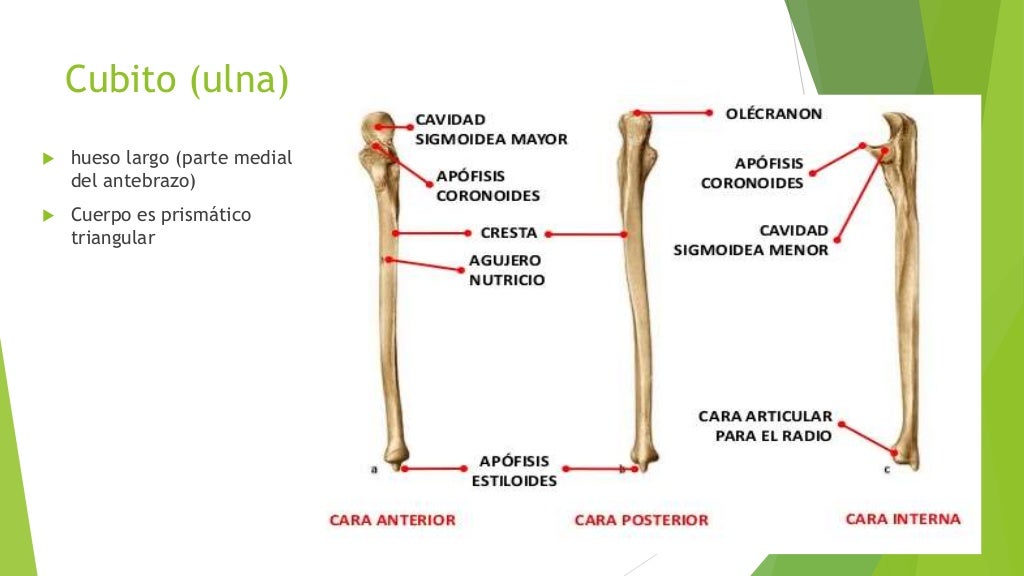 Cubito (ulna)

hueso largo (parte medial del antebrazo)

Cuerpo es prismático triangular

CAVIDAD SIGMOIDEA MAYOR

APÓFISIS CORONOIDES

CRESTA

AGUJERO NUTRICIO

APÓFISIS ESTILOIDES

OLÉCRANON

APÓFISIS CORONOIDES

CAVIDAD SIGMOIDEA MENOR

CARA ARTICULAR PARA EL RADIO

a

b

c

CARA ANTERIOR

CARA POSTERIOR

CARA INTERNA